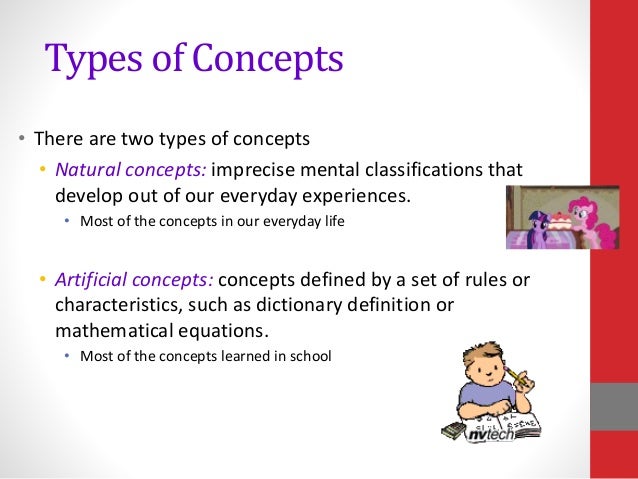 Types of Concepts

• There are two types of concepts
• Natural concepts: imprecise mental classifications that develop out of our everyday experiences.
• Most of the concepts in our everyday life

• Artificial concepts: concepts defined by a set of rules or characteristics, such as dictionary definition or mathematical equations.
• Most of the concepts learned in school

nvtech